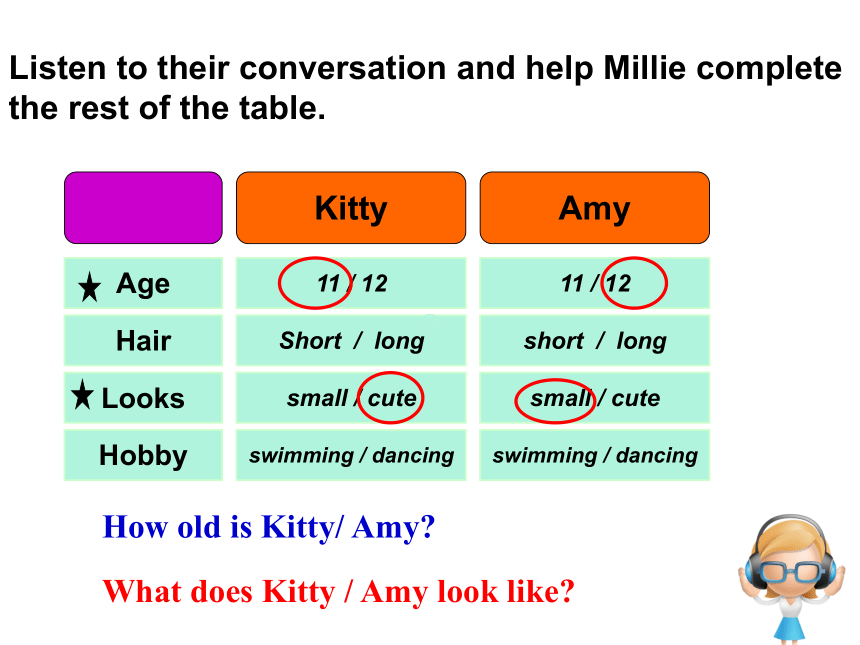 Listen to their conversation and help Millie complete the rest of the table.

| | Kitty | Amy |
|---|---|---|
| ★ Age | 11 / 12 | 11 / 12 |
| Hair | Short / long | short / long |
| ★ Looks | small / cute | small / cute |
| Hobby | swimming / dancing | swimming / dancing |

How old is Kitty/ Amy?

What does Kitty / Amy look like?